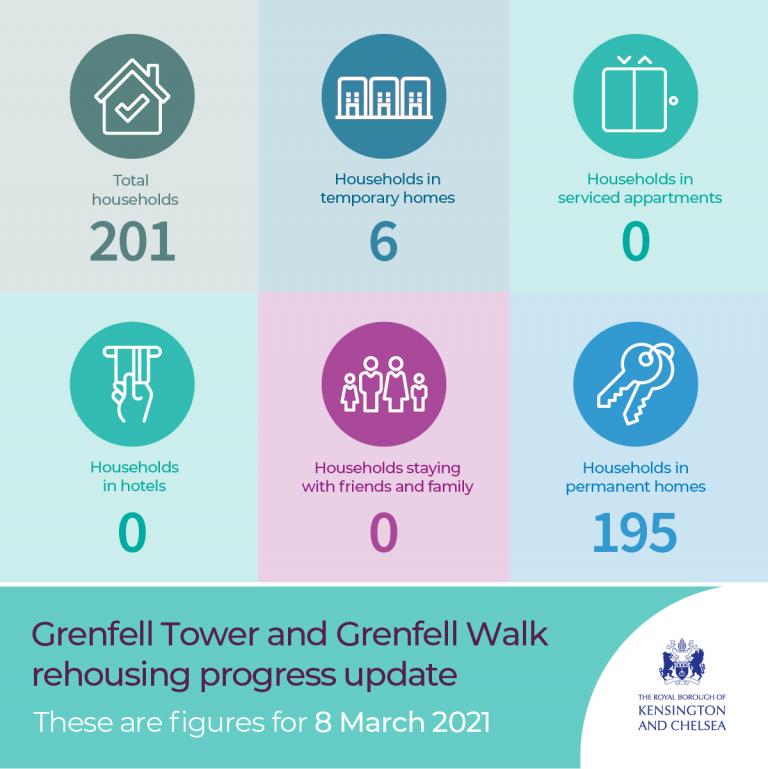 Total households
201

Households in temporary homes
6

Households in serviced appartments
0

Households in hotels
0

Households staying with friends and family
0

Households in permanent homes
195

Grenfell Tower and Grenfell Walk rehousing progress update

These are figures for 8 March 2021

THE ROYAL BOROUGH OF
KENSINGTON AND CHELSEA